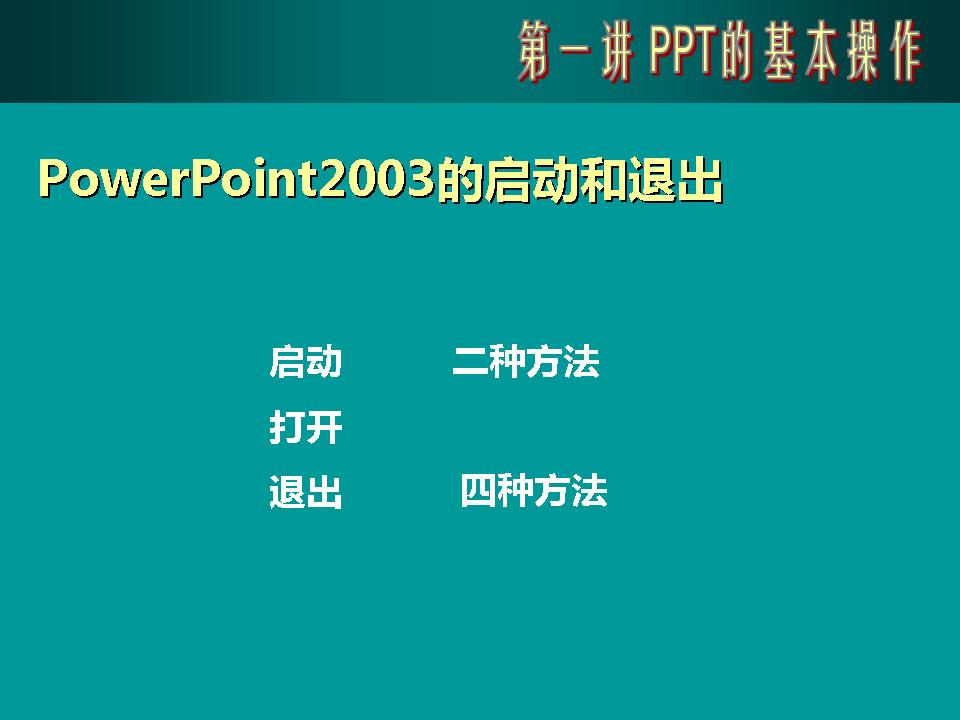 第一讲 PPT的基本操作

PowerPoint2003的启动和退出

启动　　二种方法
打开
退出　　四种方法